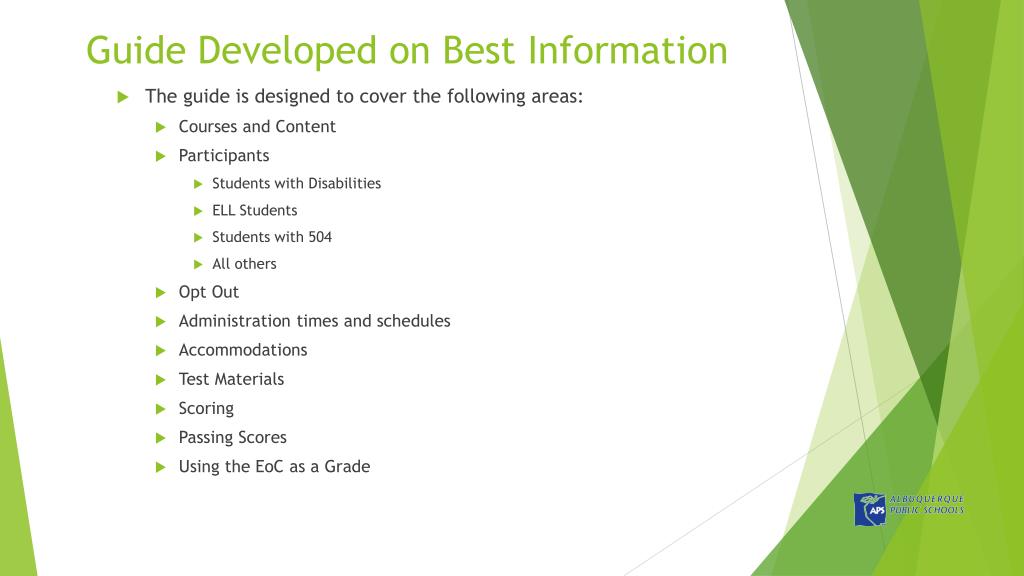 Guide Developed on Best Information

The guide is designed to cover the following areas:

Courses and Content

Participants

Students with Disabilities

ELL Students

Students with 504

All others

Opt Out

Administration times and schedules

Accommodations

Test Materials

Scoring

Passing Scores

Using the EoC as a Grade

APS ALBUQUERQUE PUBLIC SCHOOLS